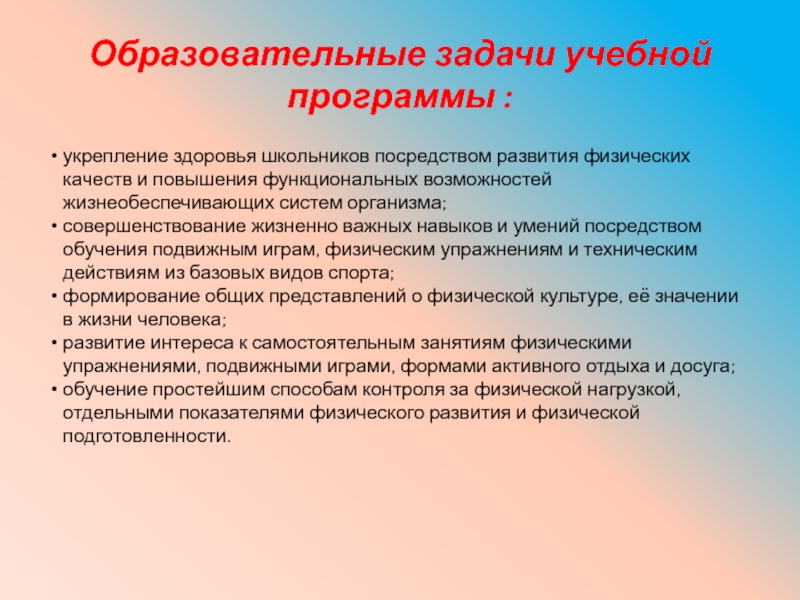 Образовательные задачи учебной программы :

• укрепление здоровья школьников посредством развития физических качеств и повышения функциональных возможностей жизнеобеспечивающих систем организма;
• совершенствование жизненно важных навыков и умений посредством обучения подвижным играм, физическим упражнениям и техническим действиям из базовых видов спорта;
• формирование общих представлений о физической культуре, её значении в жизни человека;
• развитие интереса к самостоятельным занятиям физическими упражнениями, подвижными играми, формами активного отдыха и досуга;
• обучение простейшим способам контроля за физической нагрузкой, отдельными показателями физического развития и физической подготовленности.